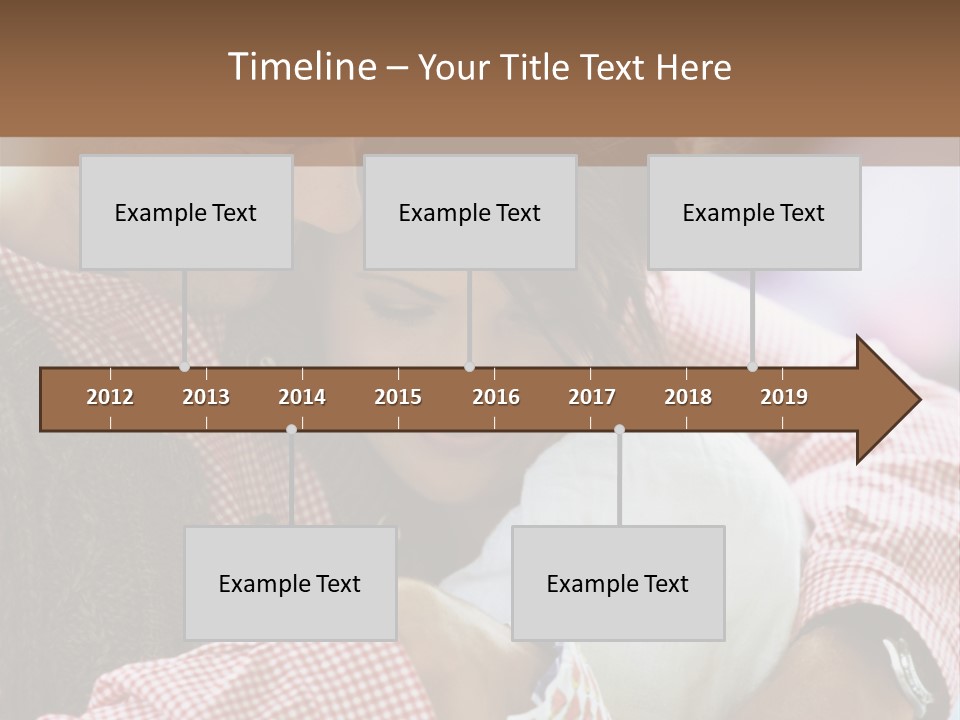 Timeline – Your Title Text Here

Example Text

Example Text

Example Text

2012
2013
2014
2015
2016
2017
2018
2019

Example Text

Example Text